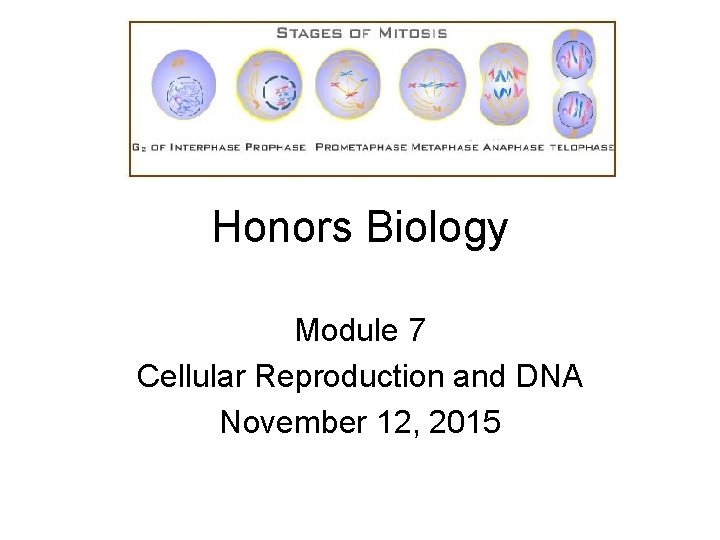 STAGES OF MITOSIS

$G_2$ OF INTERPHASE PROPHASE PROMETAPHASE METAPHASE ANAPHASE TELOPHASE

Honors Biology

Module 7
Cellular Reproduction and DNA
November 12, 2015